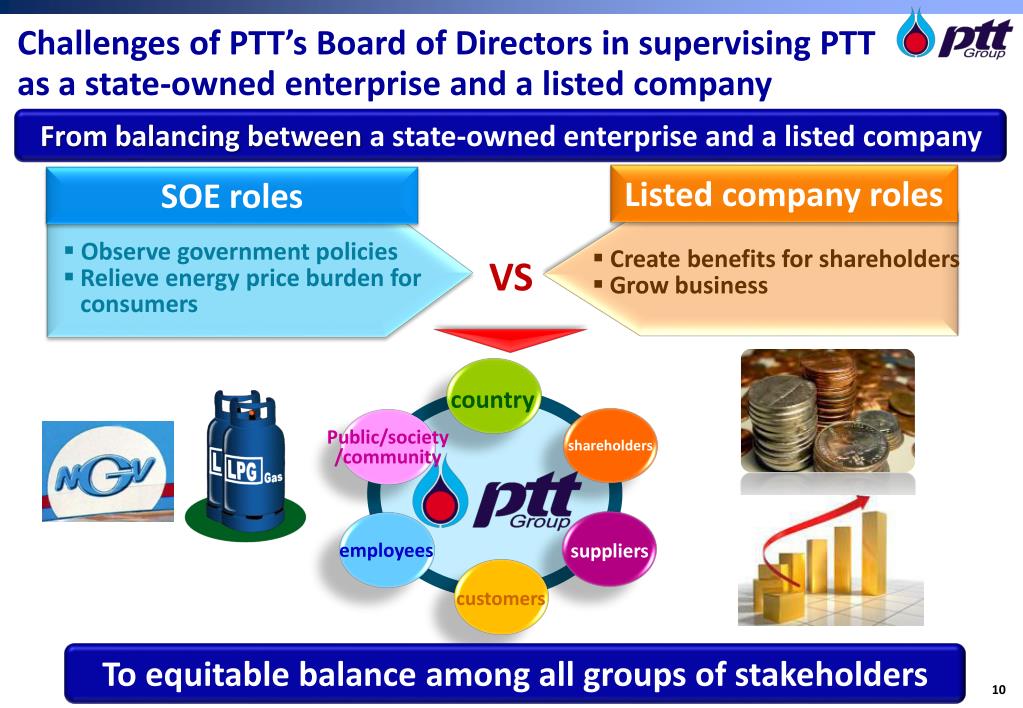 Challenges of PTT's Board of Directors in supervising PTT as a state-owned enterprise and a listed company

ptt Group

From balancing between a state-owned enterprise and a listed company

SOE roles

▪ Observe government policies
▪ Relieve energy price burden for consumers

VS

Listed company roles

▪ Create benefits for shareholders
▪ Grow business

NGV

LPG Gas

country

shareholders

suppliers

customers

employees

Public/society /community

ptt Group

To equitable balance among all groups of stakeholders

10